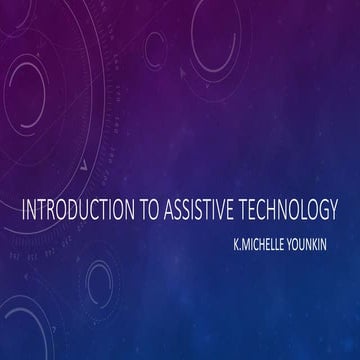 INTRODUCTION TO ASSISTIVE TECHNOLOGY

K.MICHELLE YOUNKIN